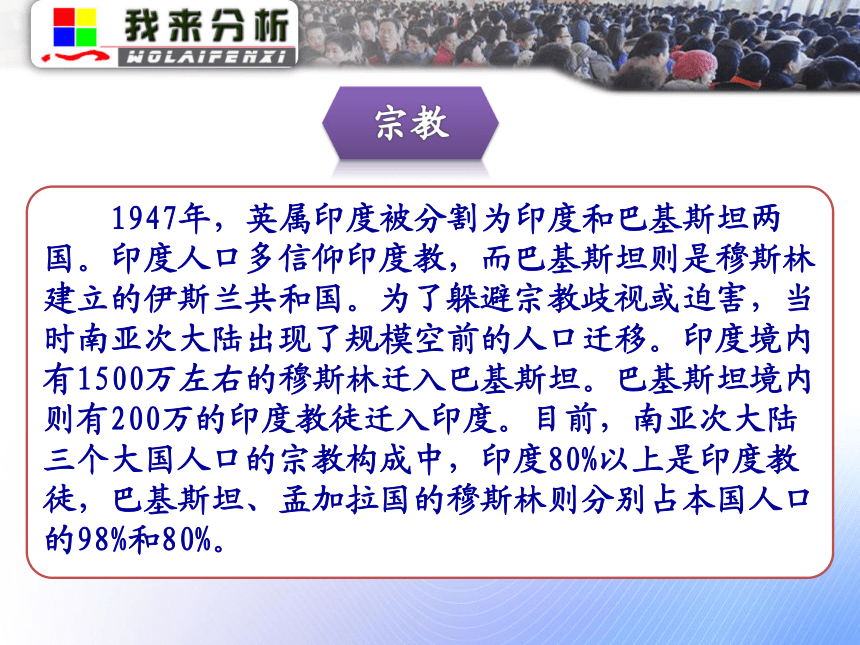 我来分析
WOLAIFENXI

宗教

1947年，英属印度被分割为印度和巴基斯坦两国。印度人口多信仰印度教，而巴基斯坦则是穆斯林建立的伊斯兰共和国。为了躲避宗教歧视或迫害，当时南亚次大陆出现了规模空前的人口迁移。印度境内有1500万左右的穆斯林迁入巴基斯坦。巴基斯坦境内则有200万的印度教徒迁入印度。目前，南亚次大陆三个大国人口的宗教构成中，印度80%以上是印度教徒，巴基斯坦、孟加拉国的穆斯林则分别占本国人口的98%和80%。